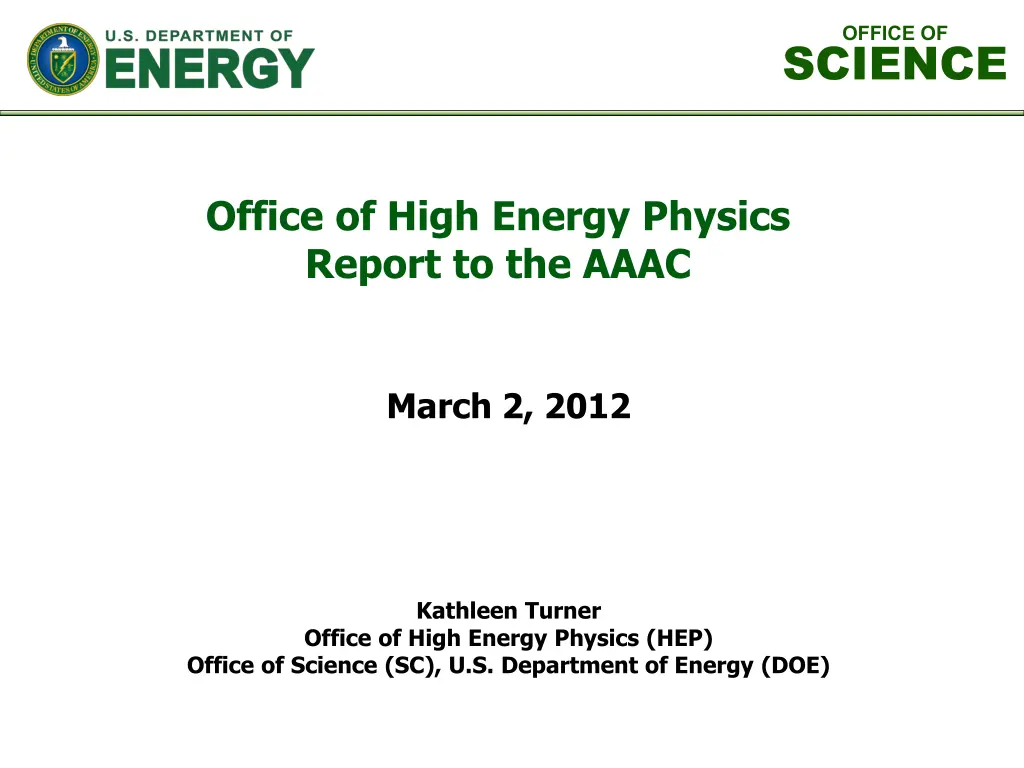 U.S. DEPARTMENT OF
ENERGY

OFFICE OF
SCIENCE

Office of High Energy Physics
Report to the AAAC

March 2, 2012

Kathleen Turner
Office of High Energy Physics (HEP)
Office of Science (SC), U.S. Department of Energy (DOE)